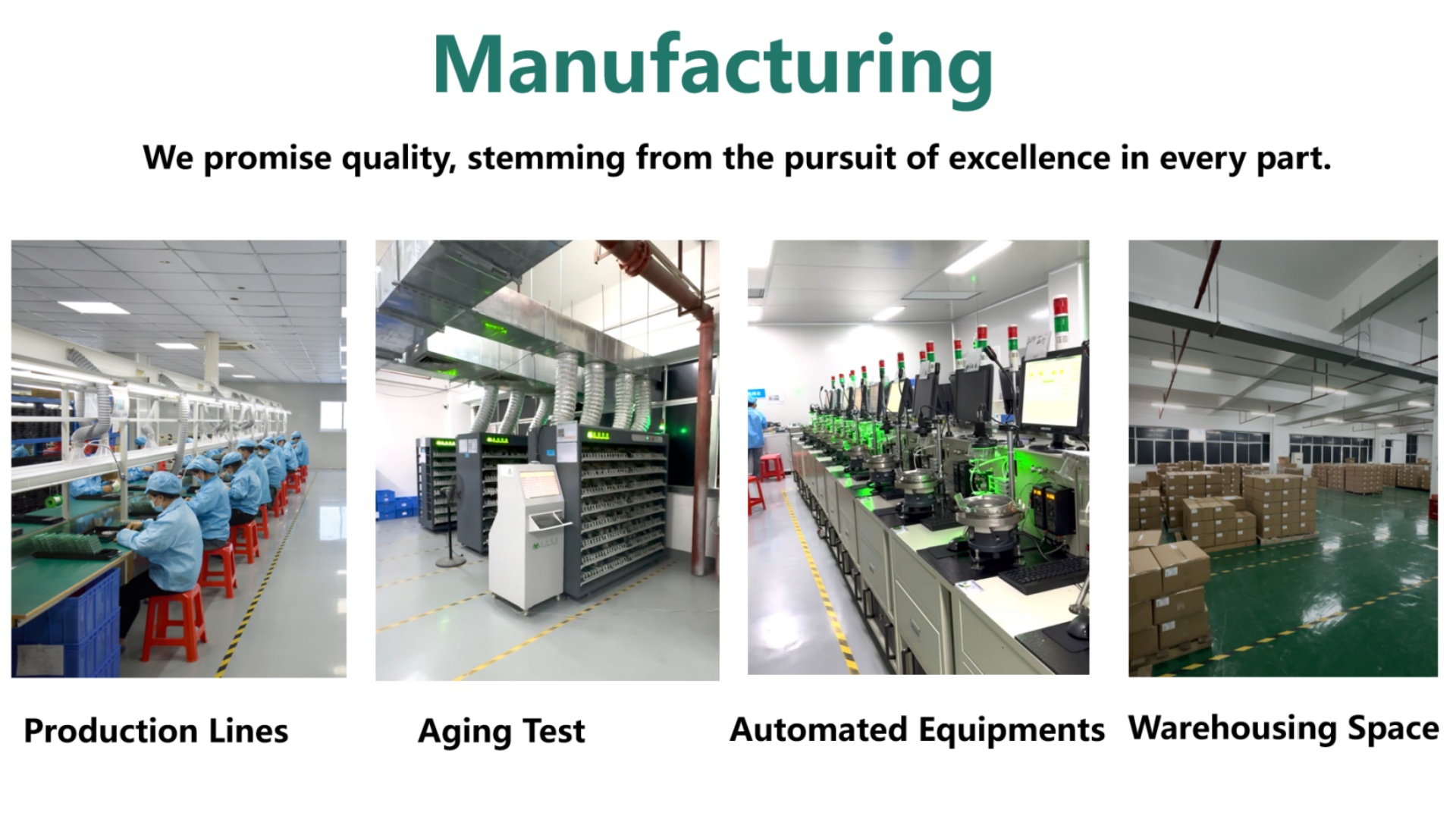 Manufacturing

We promise quality, stemming from the pursuit of excellence in every part.

Production Lines

Aging Test

Automated Equipments

Warehousing Space